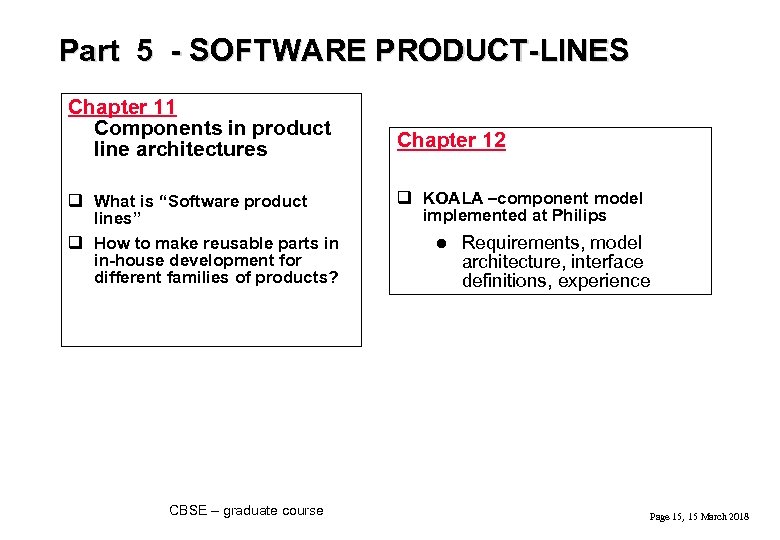 Part 5 - SOFTWARE PRODUCT-LINES

Chapter 11
Components in product line architectures

❑ What is “Software product lines”
❑ How to make reusable parts in in-house development for different families of products?

Chapter 12

❑ KOALA –component model implemented at Philips
● Requirements, model architecture, interface definitions, experience

CBSE – graduate course

Page 15, 15 March 2018